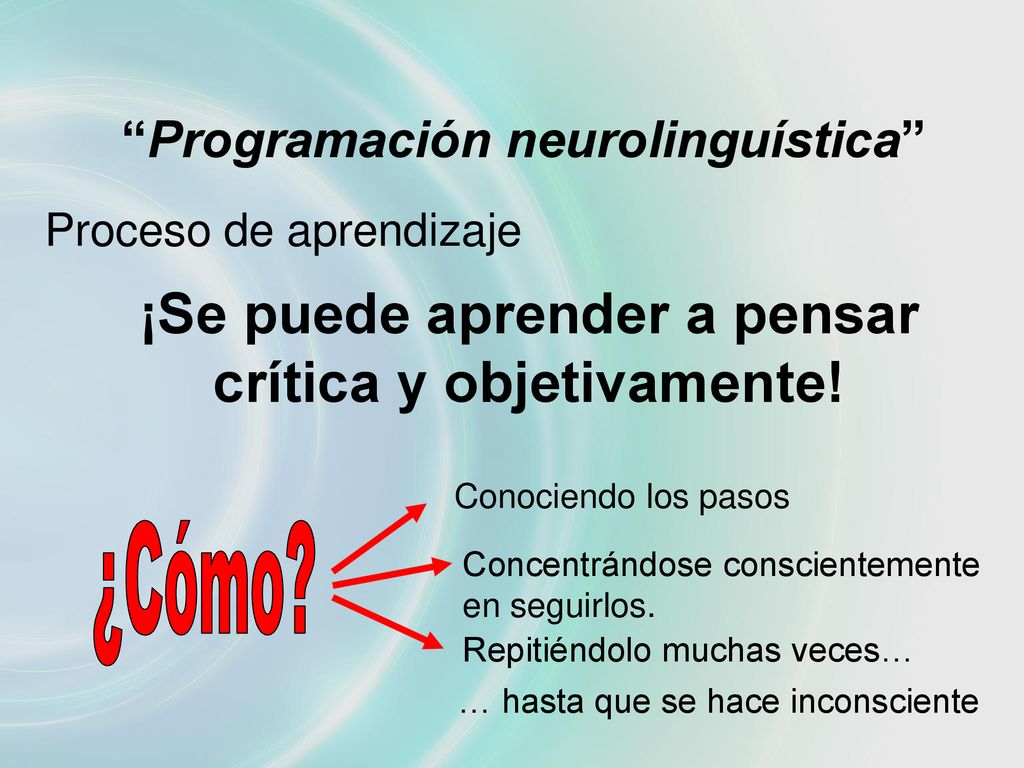 “Programación neurolinguística”

Proceso de aprendizaje

¡Se puede aprender a pensar crítica y objetivamente!

¿Cómo?

Conociendo los pasos

Concentrándose conscientemente en seguirlos.

Repitiéndolo muchas veces…

… hasta que se hace inconsciente